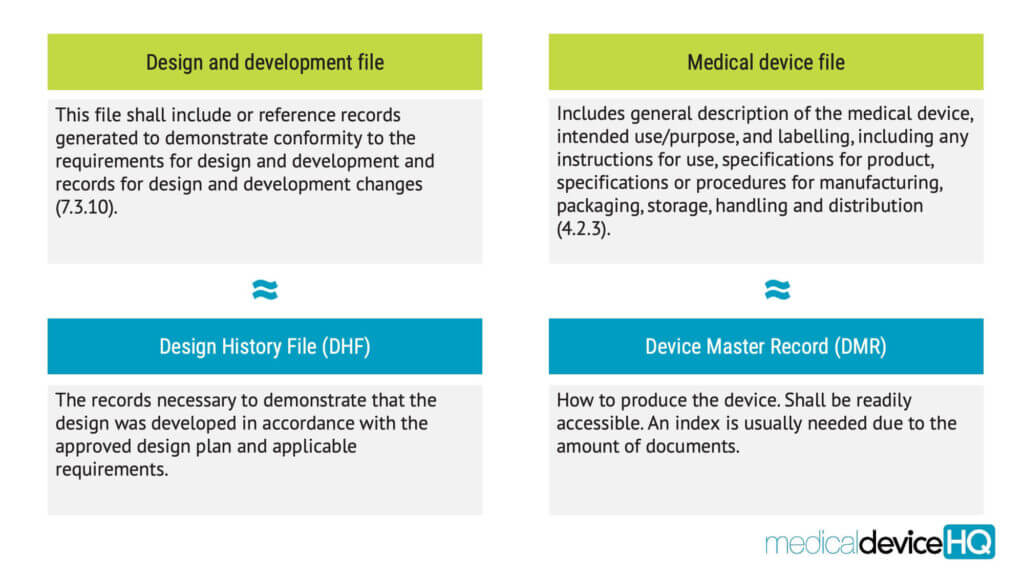 Design and development file

This file shall include or reference records generated to demonstrate conformity to the requirements for design and development and records for design and development changes (7.3.10).

≈

Design History File (DHF)

The records necessary to demonstrate that the design was developed in accordance with the approved design plan and applicable requirements.

Medical device file

Includes general description of the medical device, intended use/purpose, and labelling, including any instructions for use, specifications for product, specifications or procedures for manufacturing, packaging, storage, handling and distribution (4.2.3).

≈

Device Master Record (DMR)

How to produce the device. Shall be readily accessible. An index is usually needed due to the amount of documents.

medicaldeviceHQ